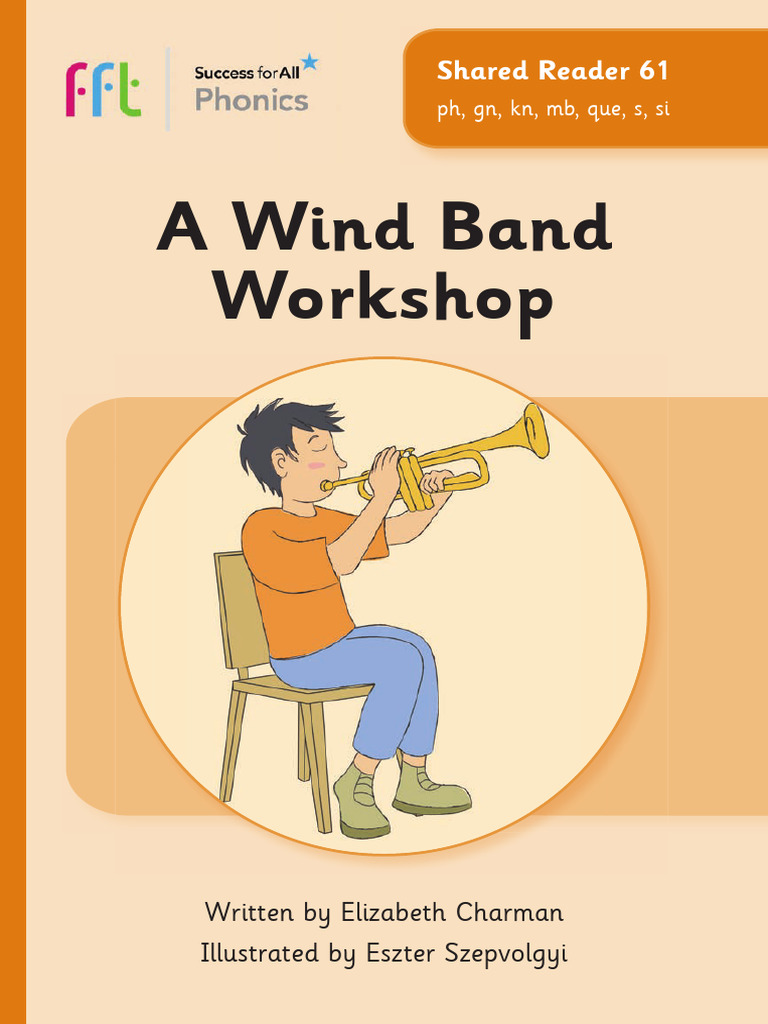 fft

Success for All
Phonics

Shared Reader 61
ph, gn, kn, mb, que, s, si

A Wind Band Workshop

Written by Elizabeth Charman
Illustrated by Eszter Szepvolgyi